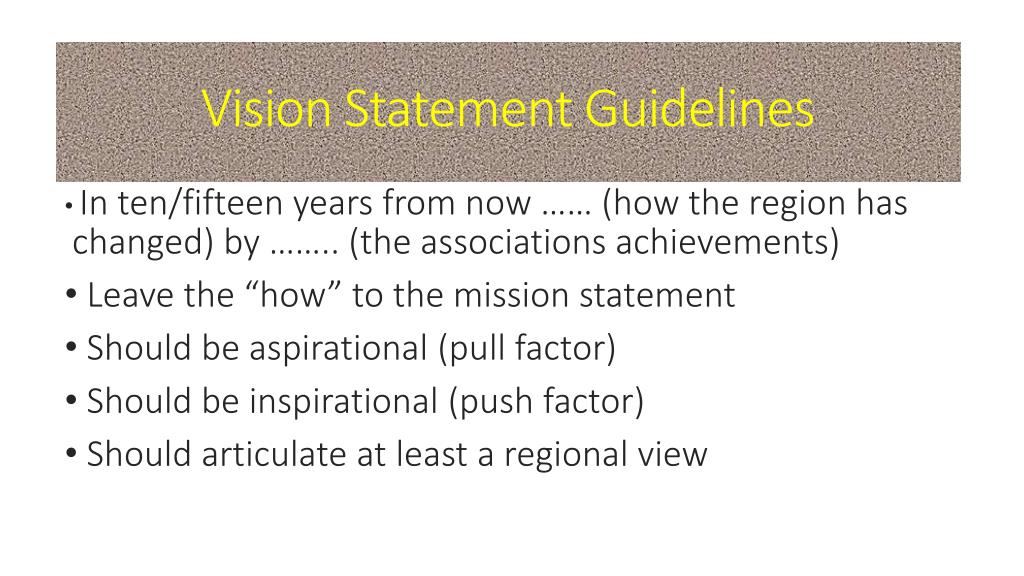 Vision Statement Guidelines

• In ten/fifteen years from now …… (how the region has changed) by …….. (the associations achievements)
• Leave the “how” to the mission statement
• Should be aspirational (pull factor)
• Should be inspirational (push factor)
• Should articulate at least a regional view